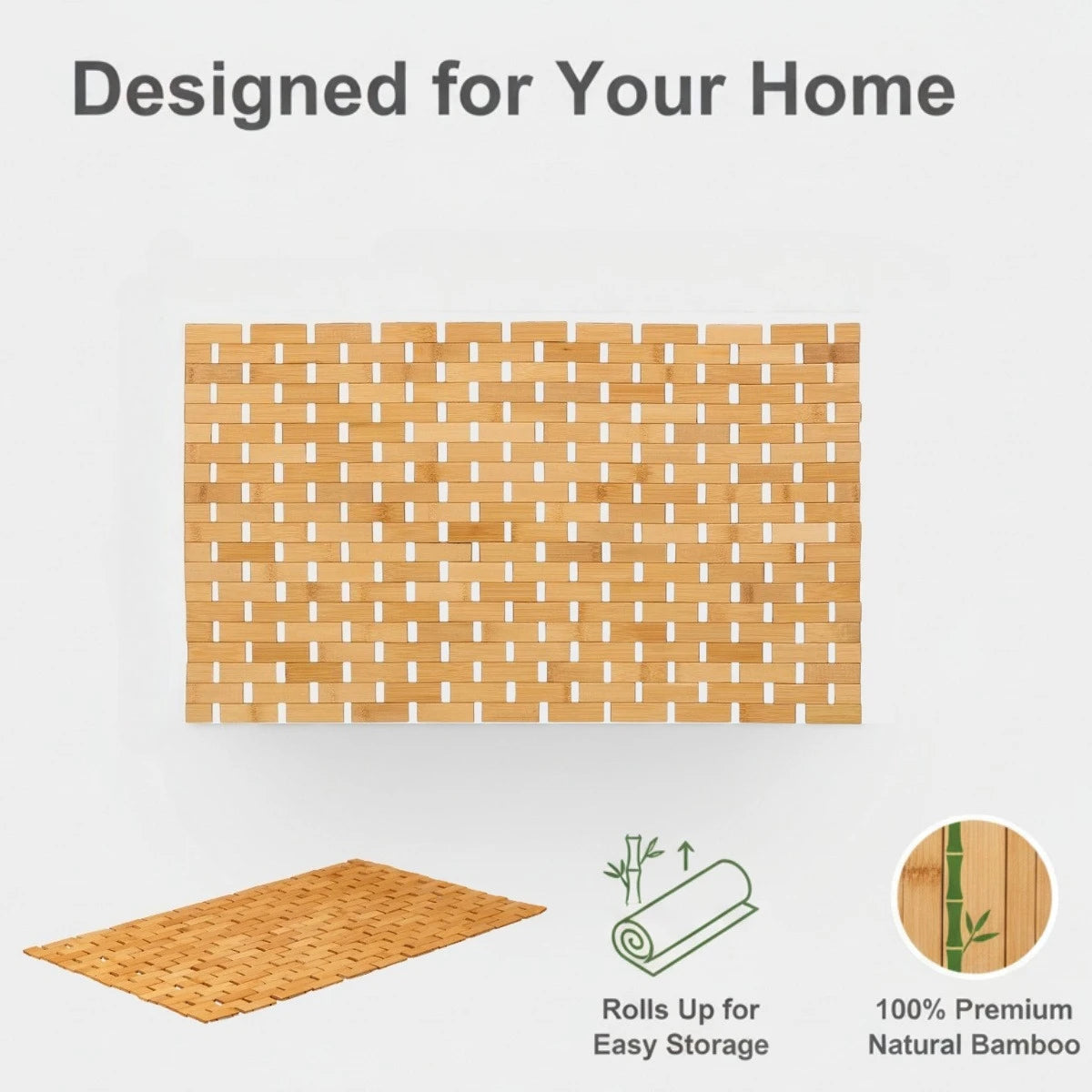 Designed for Your Home

Rolls Up for Easy Storage

100% Premium Natural Bamboo